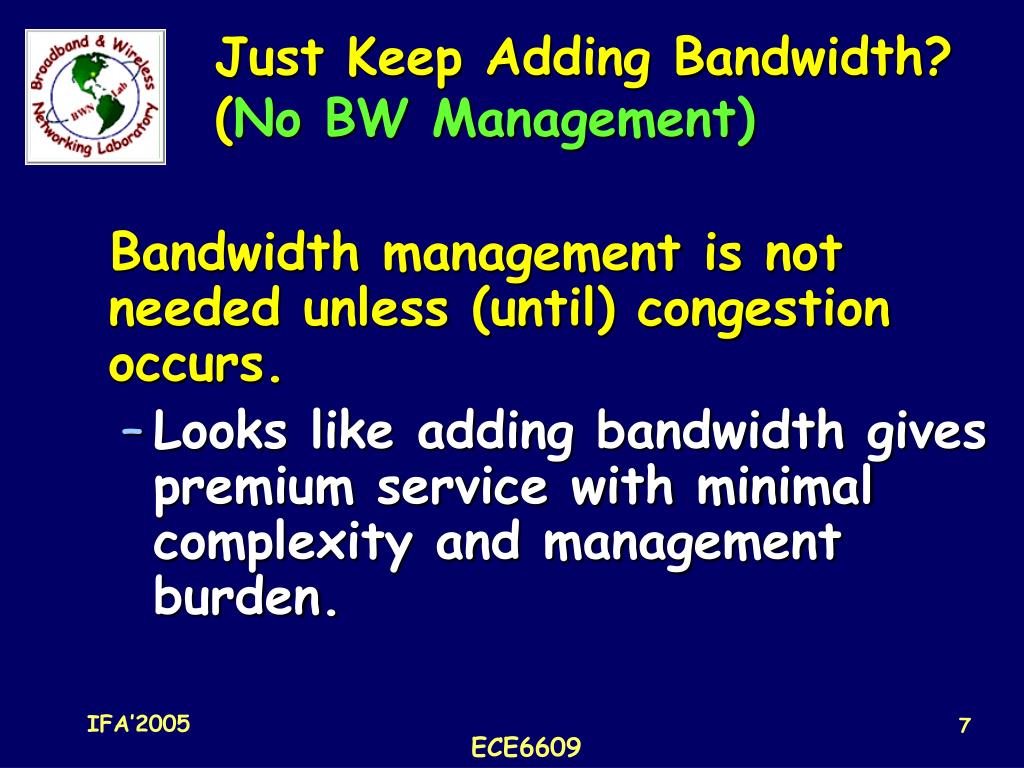 Broadband & Wireless Networking Laboratory BWN Lab

Just Keep Adding Bandwidth?
(No BW Management)

Bandwidth management is not needed unless (until) congestion occurs.

– Looks like adding bandwidth gives premium service with minimal complexity and management burden.

IFA'2005

ECE6609

7